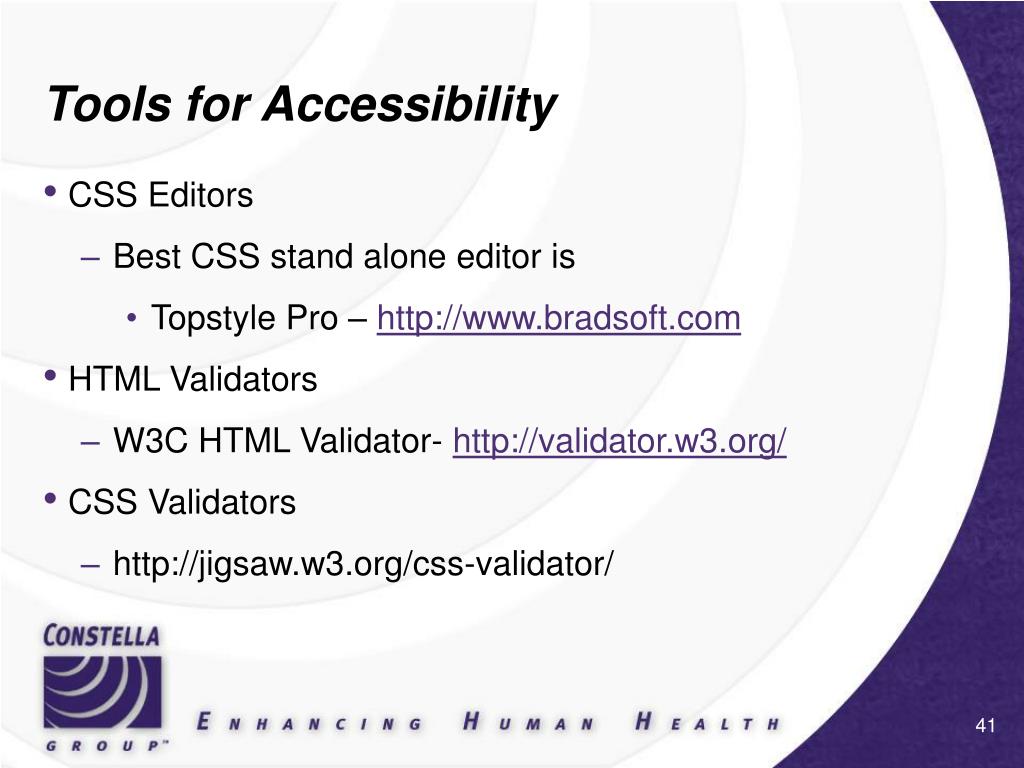 Tools for Accessibility

• CSS Editors

– Best CSS stand alone editor is

• Topstyle Pro – http://www.bradsoft.com

• HTML Validators

– W3C HTML Validator- http://validator.w3.org/

• CSS Validators

– http://jigsaw.w3.org/css-validator/

CONSTELLA GROUP™

ENHANCING HUMAN HEALTH

41